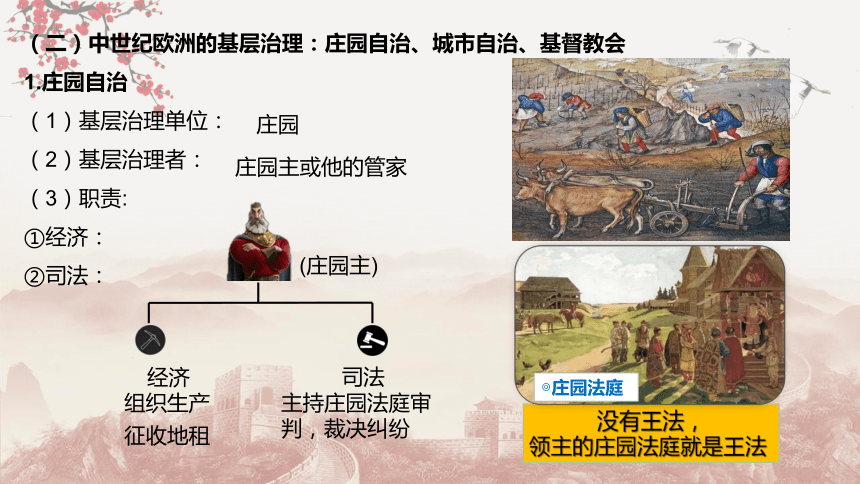 （二）中世纪欧洲的基层治理：庄园自治、城市自治、基督教会

1.庄园自治

（1）基层治理单位：　庄园

（2）基层治理者：　庄园主或他的管家

（3）职责:

①经济：

②司法：

(庄园主)

经济
组织生产
征收地租

司法
主持庄园法庭审判，裁决纠纷

◎庄园法庭

没有王法，
领主的庄园法庭就是王法